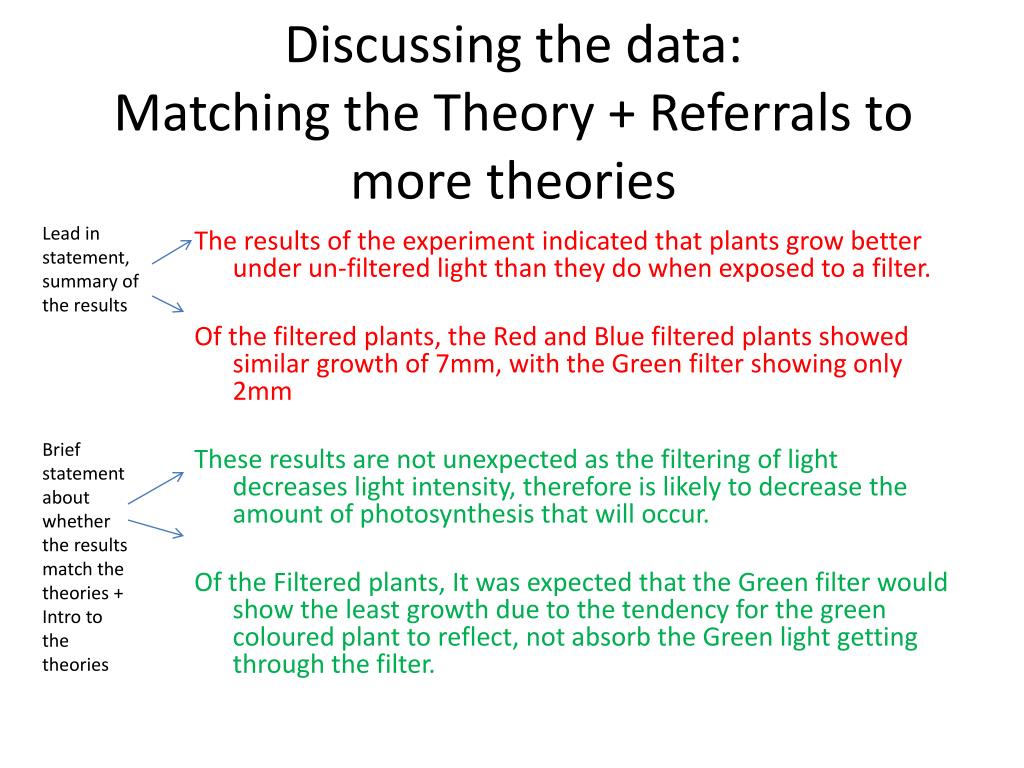 Discussing the data:
Matching the Theory + Referrals to more theories

Lead in statement, summary of the results

The results of the experiment indicated that plants grow better under un-filtered light than they do when exposed to a filter.

Of the filtered plants, the Red and Blue filtered plants showed similar growth of 7mm, with the Green filter showing only 2mm

Brief statement about whether the results match the theories + Intro to the theories

These results are not unexpected as the filtering of light decreases light intensity, therefore is likely to decrease the amount of photosynthesis that will occur.

Of the Filtered plants, It was expected that the Green filter would show the least growth due to the tendency for the green coloured plant to reflect, not absorb the Green light getting through the filter.